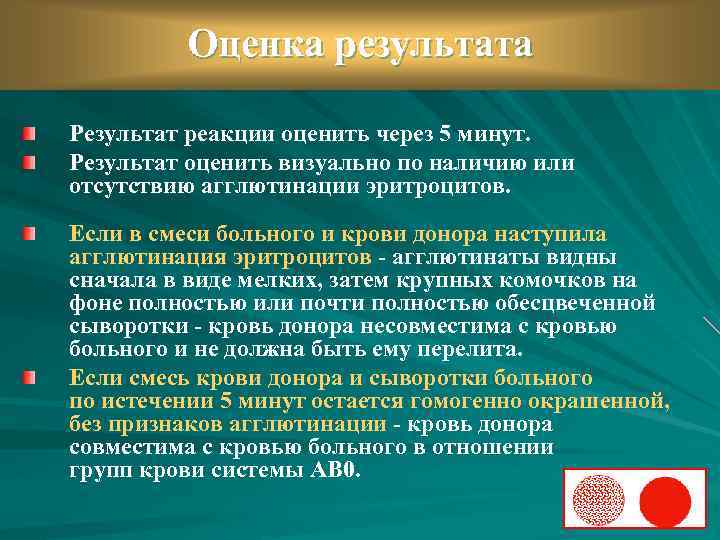 Оценка результата

Результат реакции оценить через 5 минут.

Результат оценить визуально по наличию или отсутствию агглютинации эритроцитов.

Если в смеси больного и крови донора наступила агглютинация эритроцитов - агглютинаты видны сначала в виде мелких, затем крупных комочков на фоне полностью или почти полностью обесцвеченной сыворотки - кровь донора несовместима с кровью больного и не должна быть ему перелита.

Если смесь крови донора и сыворотки больного по истечении 5 минут остается гомогенно окрашенной, без признаков агглютинации - кровь донора совместима с кровью больного в отношении групп крови системы АВ0.